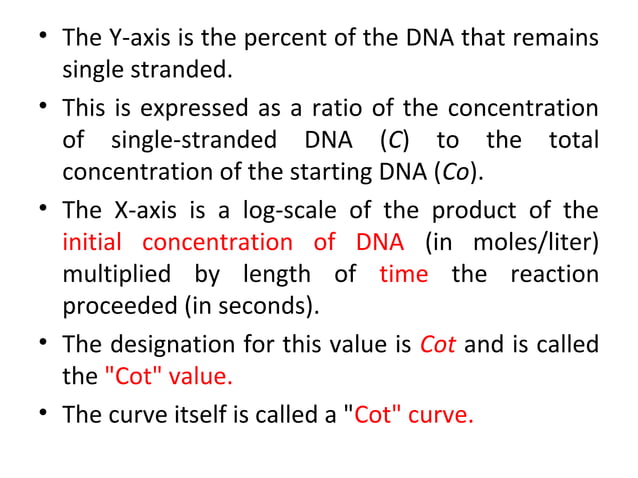 • The Y-axis is the percent of the DNA that remains single stranded.

• This is expressed as a ratio of the concentration of single-stranded DNA (C) to the total concentration of the starting DNA (Co).

• The X-axis is a log-scale of the product of the initial concentration of DNA (in moles/liter) multiplied by length of time the reaction proceeded (in seconds).

• The designation for this value is Cot and is called the "Cot" value.

• The curve itself is called a "Cot" curve.